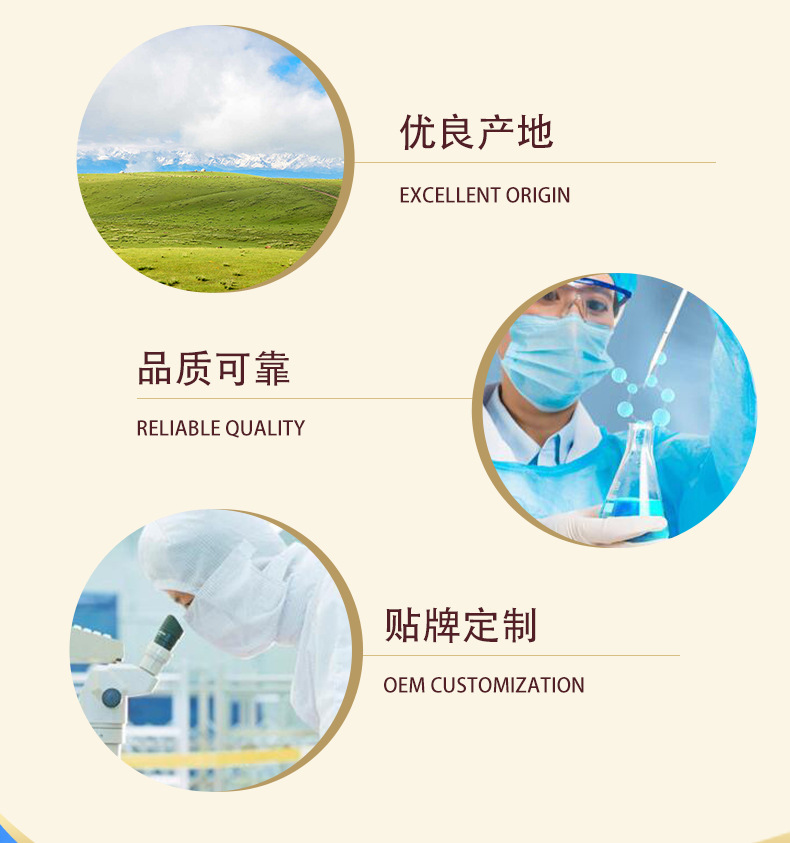 优良产地

EXCELLENT ORIGIN

品质可靠

RELIABLE QUALITY

贴牌定制

OEM CUSTOMIZATION